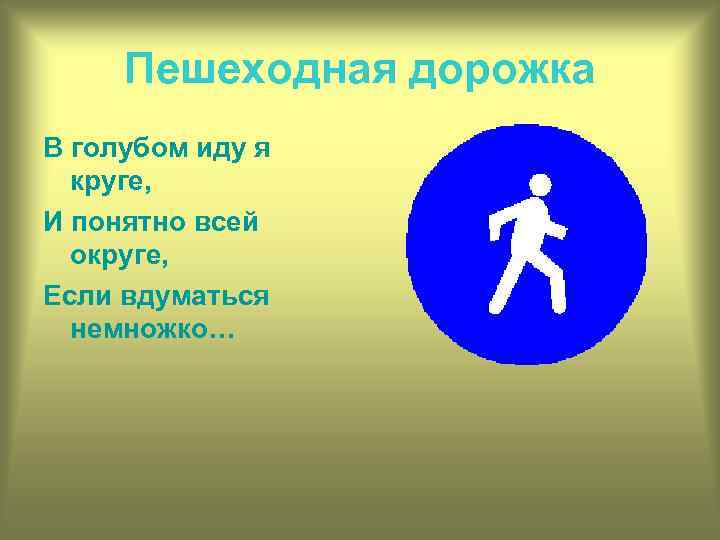 Пешеходная дорожка

В голубом иду я круге,

И понятно всей округе,

Если вдуматься немножко…